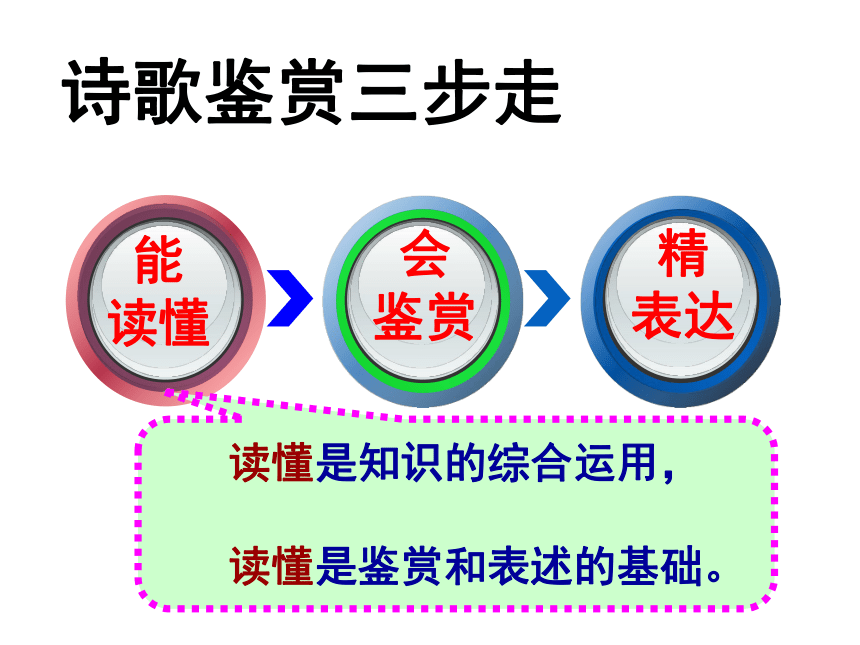 诗歌鉴赏三步走

能读懂

会鉴赏

精表达

读懂是知识的综合运用，

读懂是鉴赏和表述的基础。